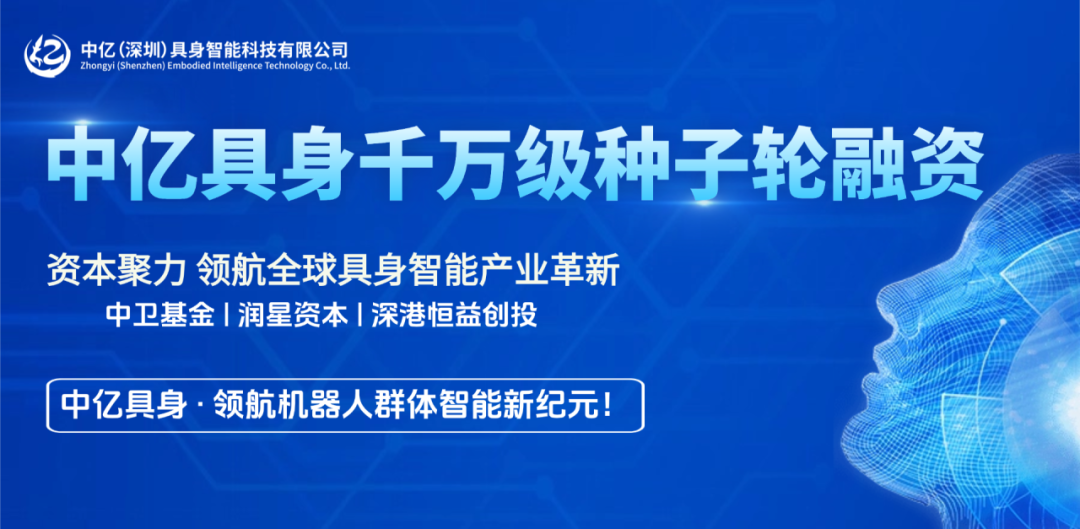 中亿(深圳)具身智能科技有限公司
Zhongyi (Shenzhen) Embodied Intelligence Technology Co., Ltd.

中亿具身千万级种子轮融资

资本聚力 领航全球具身智能产业革新

中卫基金 | 润星资本 | 深港恒益创投

中亿具身 · 领航机器人群体智能新纪元!